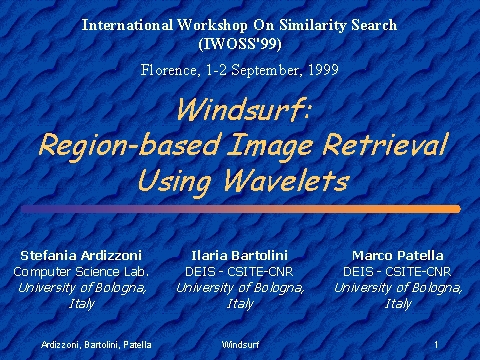 International Workshop On Similarity Search
(IWOSS'99)

Florence, 1-2 September, 1999

Windsurf:
Region-based Image Retrieval
Using Wavelets

Stefania Ardizzoni
Computer Science Lab.
University of Bologna, Italy

Ilaria Bartolini
DEIS - CSITE-CNR
University of Bologna, Italy

Marco Patella
DEIS - CSITE-CNR
University of Bologna, Italy

Ardizzoni, Bartolini, Patella Windsurf 1